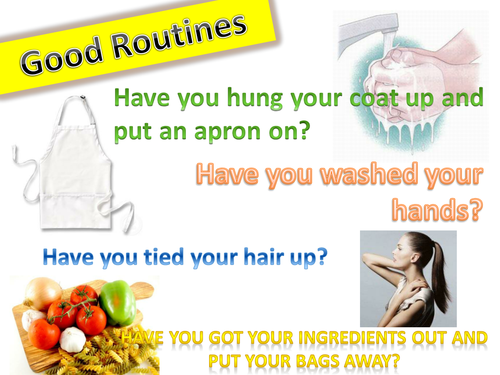 Good Routines

Have you hung your coat up and put an apron on?

Have you washed your hands?

Have you tied your hair up?

HAVE YOU GOT YOUR INGREDIENTS OUT AND PUT YOUR BAGS AWAY?